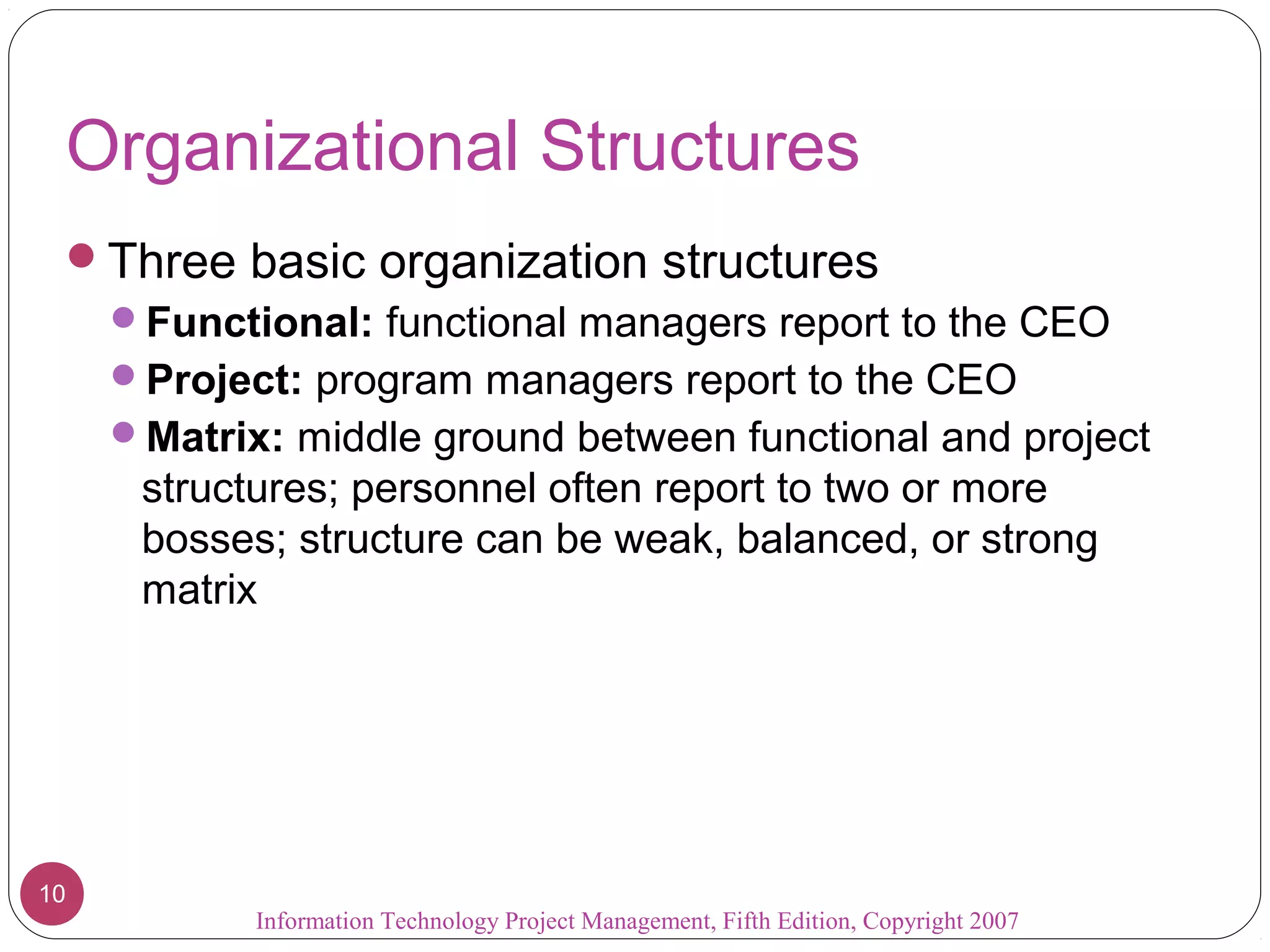 Organizational Structures

Three basic organization structures

Functional: functional managers report to the CEO

Project: program managers report to the CEO

Matrix: middle ground between functional and project structures; personnel often report to two or more bosses; structure can be weak, balanced, or strong matrix

10

Information Technology Project Management, Fifth Edition, Copyright 2007